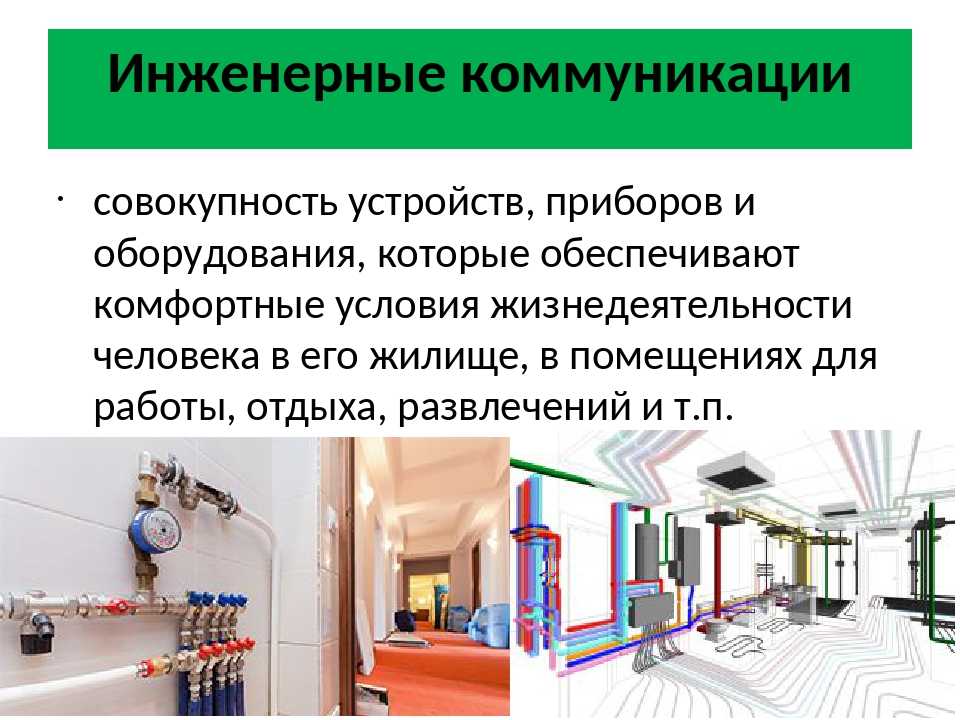 Инженерные коммуникации

· совокупность устройств, приборов и оборудования, которые обеспечивают комфортные условия жизнедеятельности человека в его жилище, в помещениях для работы, отдыха, развлечений и т.п.